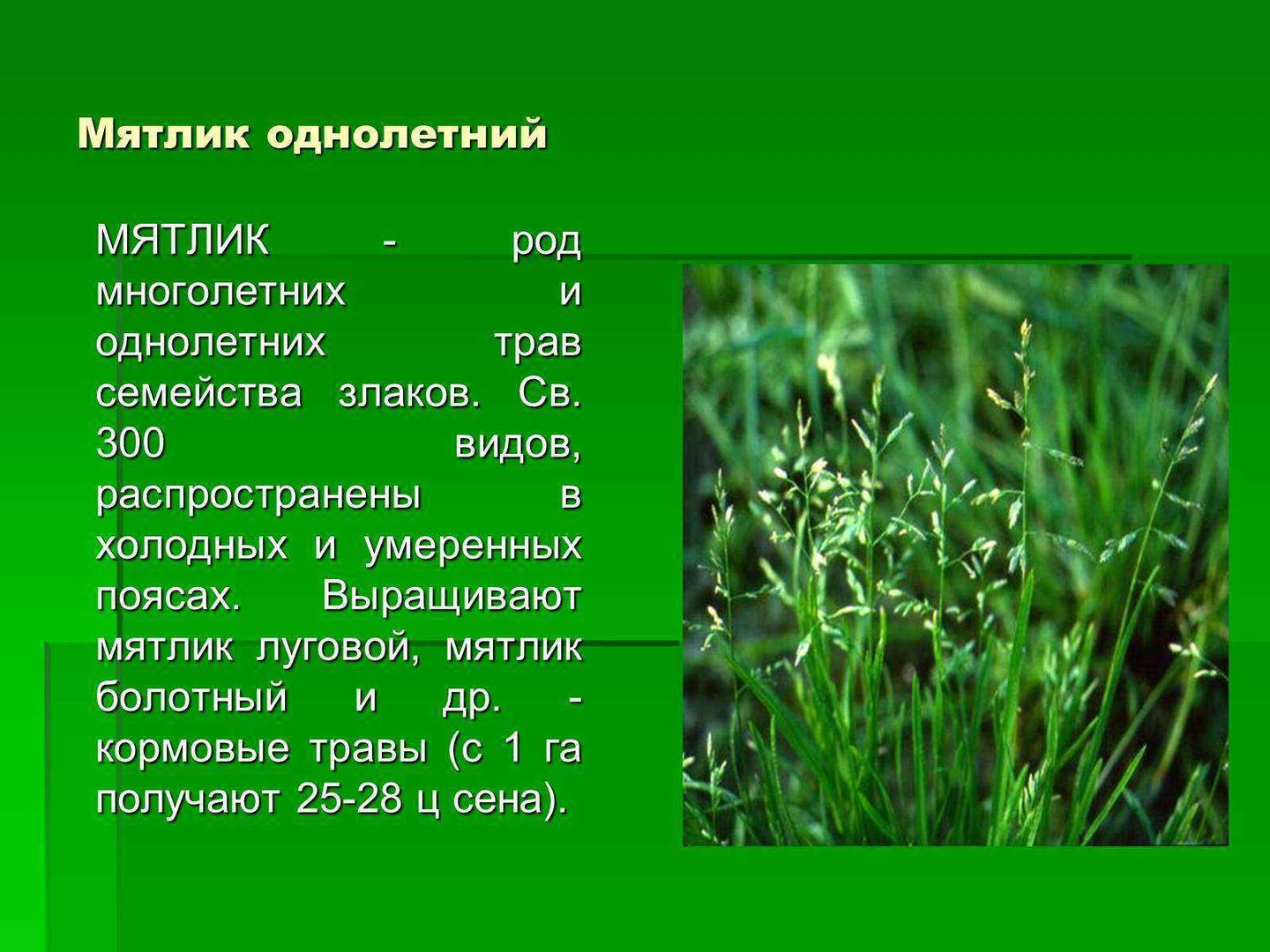 Мятлик однолетний

МЯТЛИК - род многолетних и однолетних трав семейства злаков. Св. 300 видов, распространены в холодных и умеренных поясах. Выращивают мятлик луговой, мятлик болотный и др. - кормовые травы (с 1 га получают 25-28 ц сена).